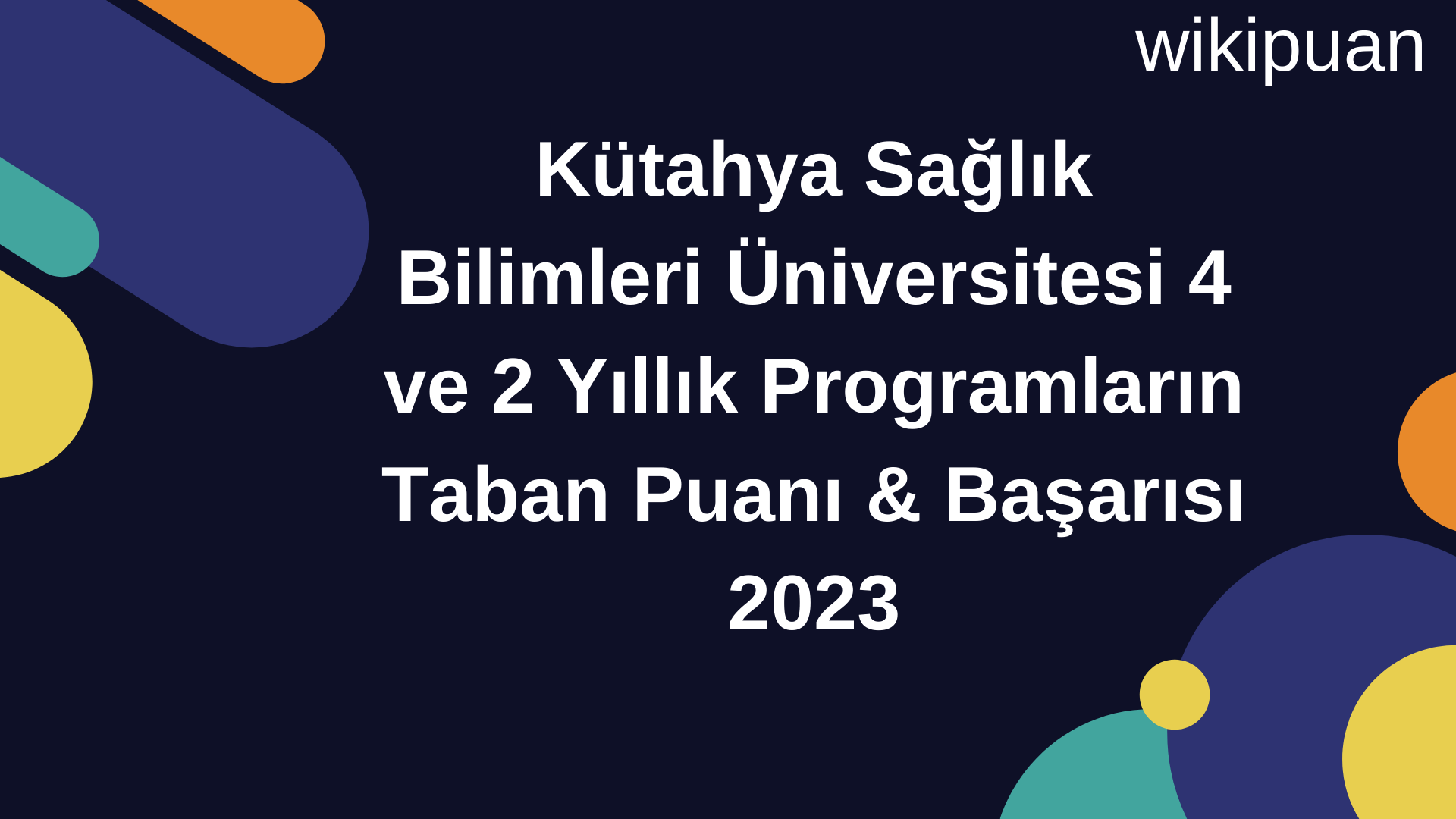 wikipuan

Kütahya Sağlık Bilimleri Üniversitesi 4 ve 2 Yıllık Programların Taban Puanı & Başarısı 2023